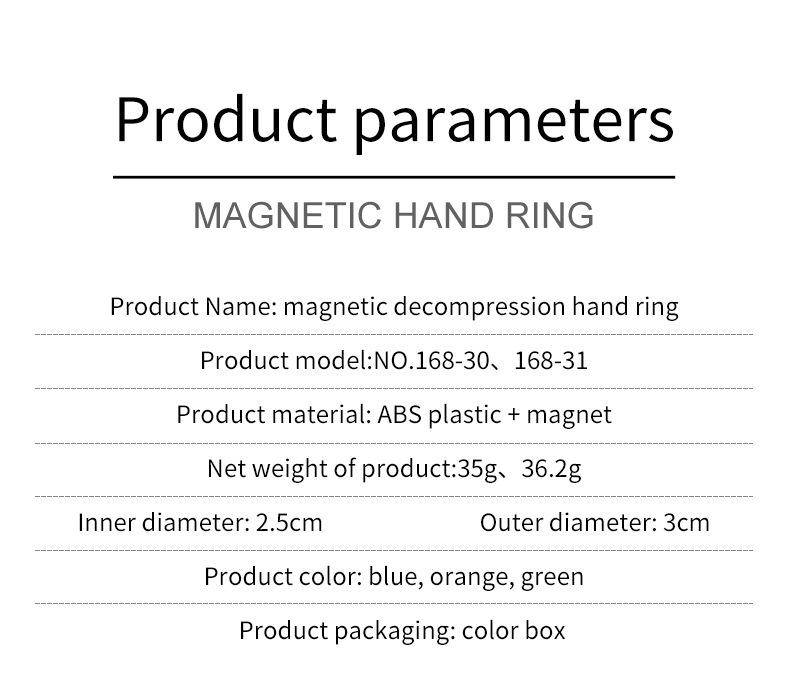 Product parameters

MAGNETIC HAND RING

Product Name: magnetic decompression hand ring

Product model:NO.168-30、168-31

Product material: ABS plastic + magnet

Net weight of product:35g、36.2g

Inner diameter: 2.5cm

Outer diameter: 3cm

Product color: blue, orange, green

Product packaging: color box